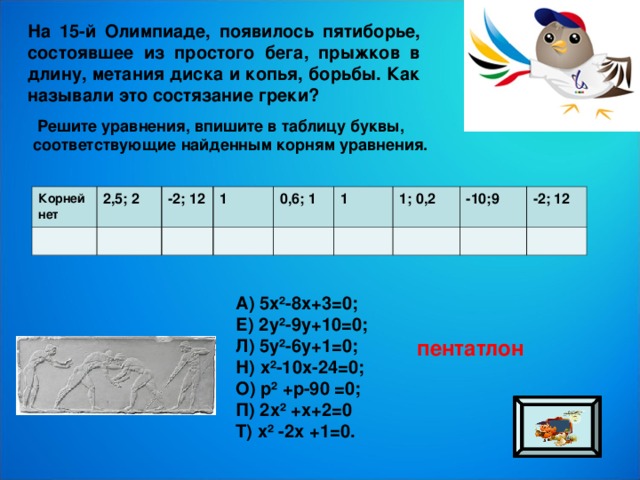 На 15-й Олимпиаде, появилось пятиборье, состоявшее из простого бега, прыжков в длину, метания диска и копья, борьбы. Как называли это состязание греки?

Решите уравнения, впишите в таблицу буквы, соответствующие найденным корням уравнения.

| Корней нет | 2,5; 2 | -2; 12 | 1 | 0,6; 1 | 1 | 1; 0,2 | -10;9 | -2; 12 |
|---|---|---|---|---|---|---|---|---|
| | | | | | | | | |

А) $5x^2-8x+3=0$;
Е) $2y^2-9y+10=0$;
Л) $5y^2-6y+1=0$;
Н) $x^2-10x-24=0$;
О) $p^2+p-90=0$;
П) $2x^2+x+2=0$
Т) $x^2-2x+1=0$.

пентатлон